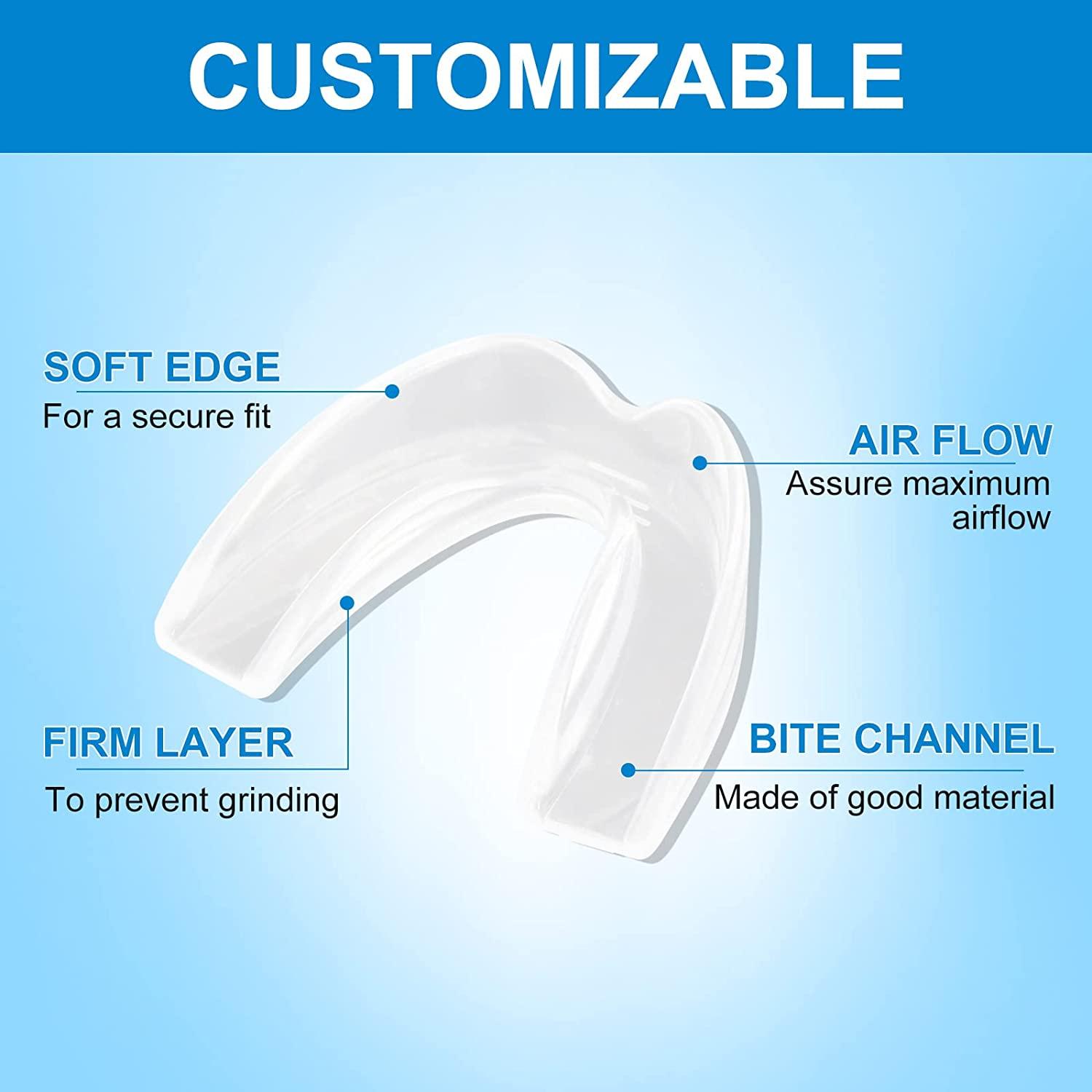 CUSTOMIZABLE

SOFT EDGE
For a secure fit

AIR FLOW
Assure maximum airflow

FIRM LAYER
To prevent grinding

BITE CHANNEL
Made of good material